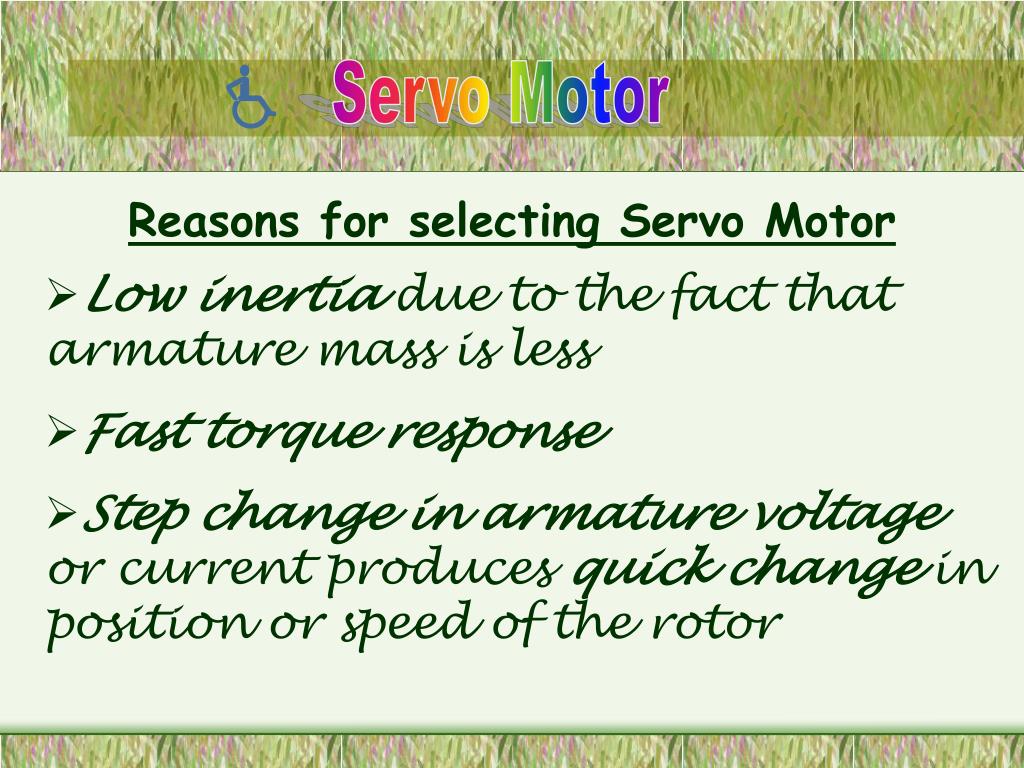 Servo Motor

Reasons for selecting Servo Motor

➢ Low inertia due to the fact that armature mass is less

➢ Fast torque response

➢ Step change in armature voltage or current produces quick change in position or speed of the rotor